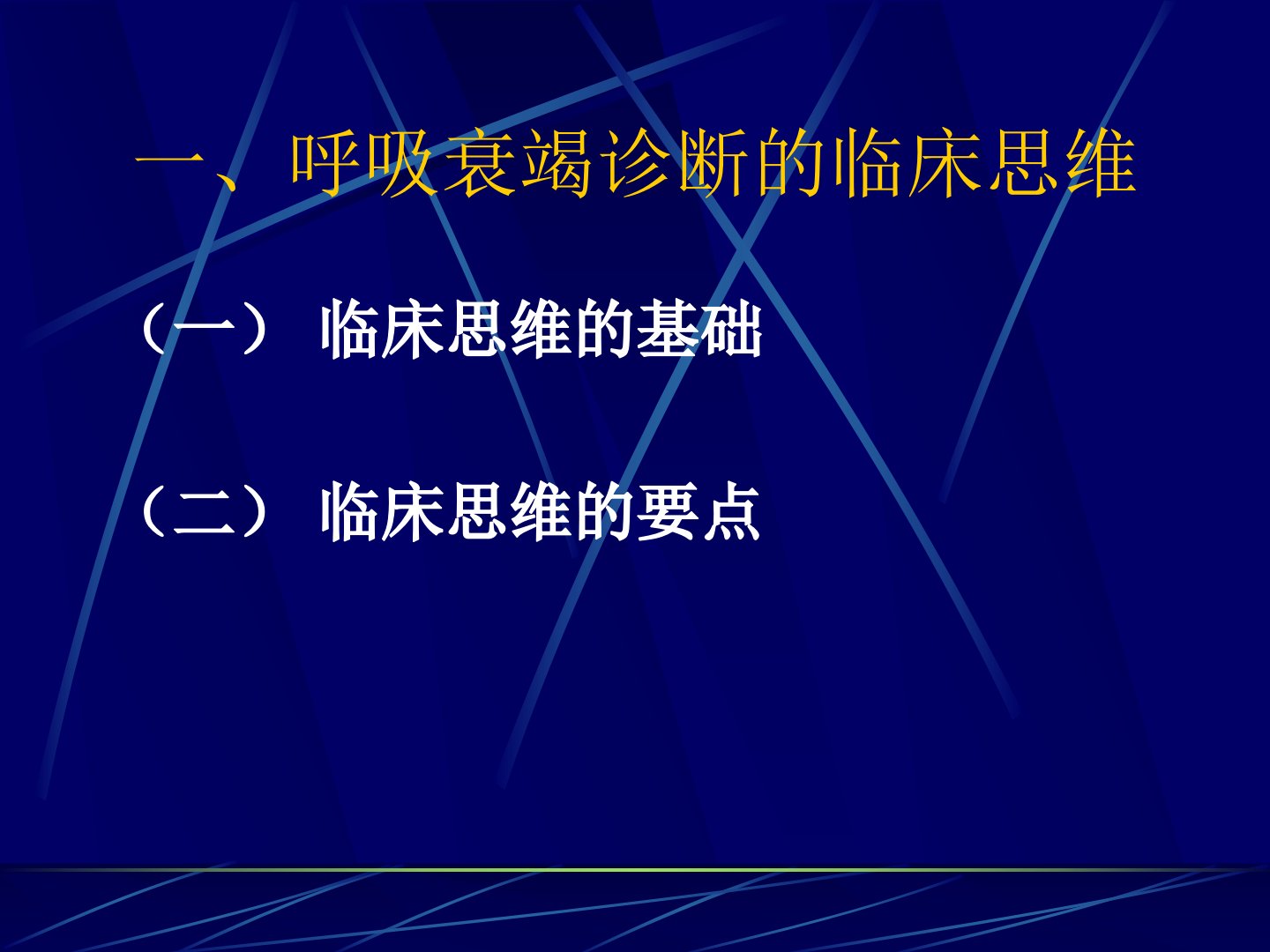 一、呼吸衰竭诊断的临床思维

（一） 临床思维的基础

（二） 临床思维的要点